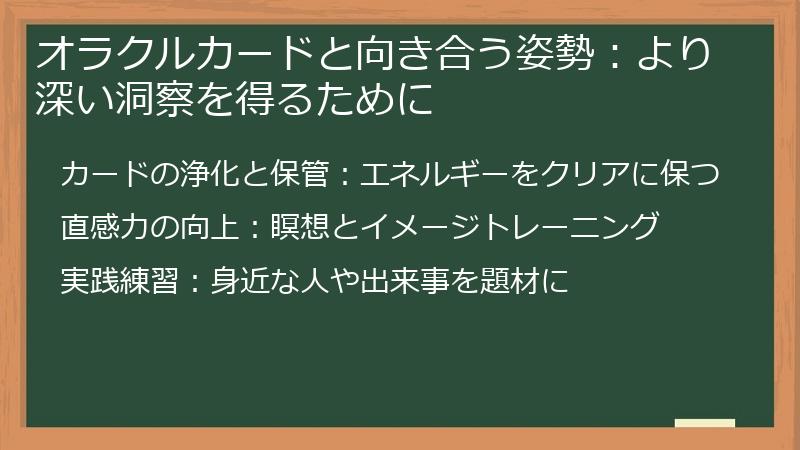 オラクルカードと向き合う姿勢：より深い洞察を得るために

カードの浄化と保管：エネルギーをクリアに保つ

直感力の向上：瞑想とイメージトレーニング

実践練習：身近な人や出来事を題材に